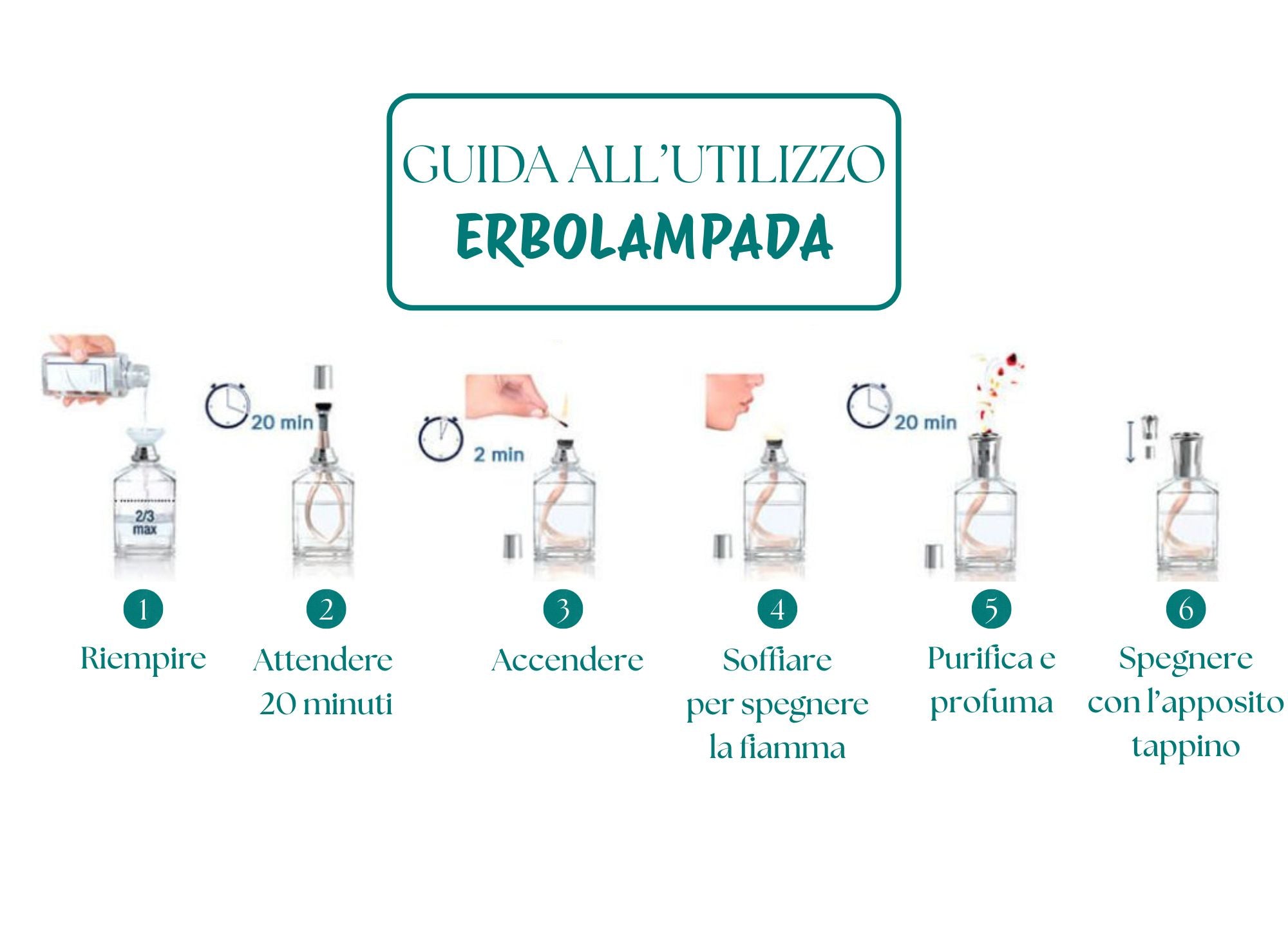 GUIDA ALL'UTILIZZO
ERBOLAMPADA

2/3 max

20 min

2 min

20 min

1
Riempire

2
Attendere 20 minuti

3
Accendere

4
Soffiare per spegnere la fiamma

5
Purifica e profuma

6
Spegnere con l'apposito tappino